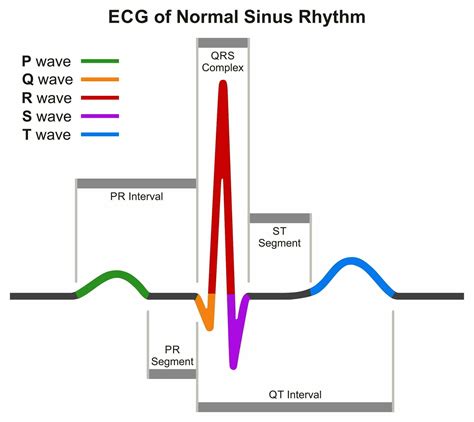 ECG of Normal Sinus Rhythm

P wave
Q wave
R wave
S wave
T wave

QRS Complex

PR Interval

ST Segment

PR Segment

QT Interval